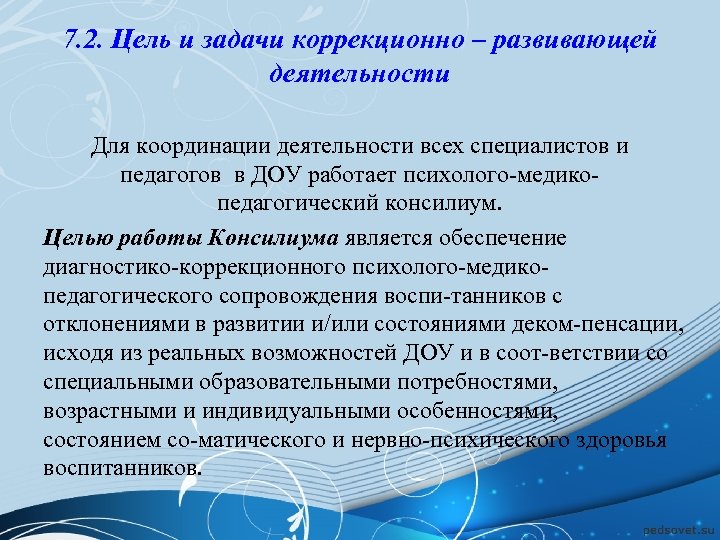 7.2. Цель и задачи коррекционно – развивающей деятельности

Для координации деятельности всех специалистов и педагогов в ДОУ работает психолого-медико-педагогический консилиум.

Целью работы Консилиума является обеспечение диагностико-коррекционного психолого-медико-педагогического сопровождения воспи-танников с отклонениями в развитии и/или состояниями деком-пенсации, исходя из реальных возможностей ДОУ и в соот-ветствии со специальными образовательными потребностями, возрастными и индивидуальными особенностями, состоянием со-матического и нервно-психического здоровья воспитанников.

pedsovet.su